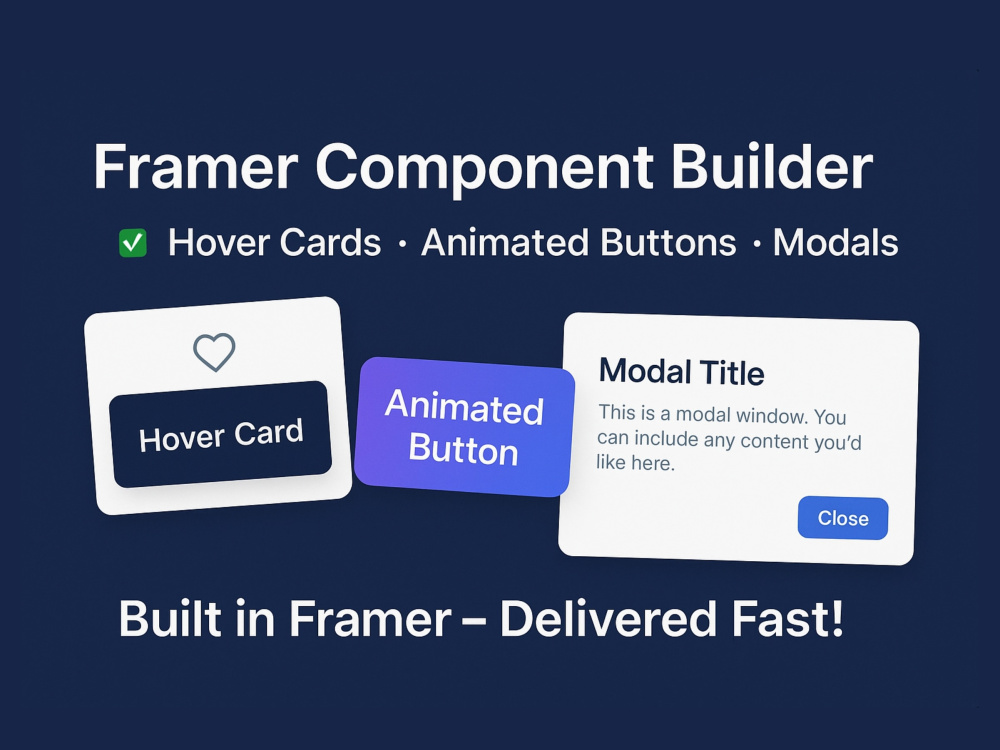 Framer Component Builder

✅ Hover Cards · Animated Buttons · Modals

Hover Card

Animated Button

Modal Title

This is a modal window. You can include any content you'd like here.

Close

Built in Framer – Delivered Fast!